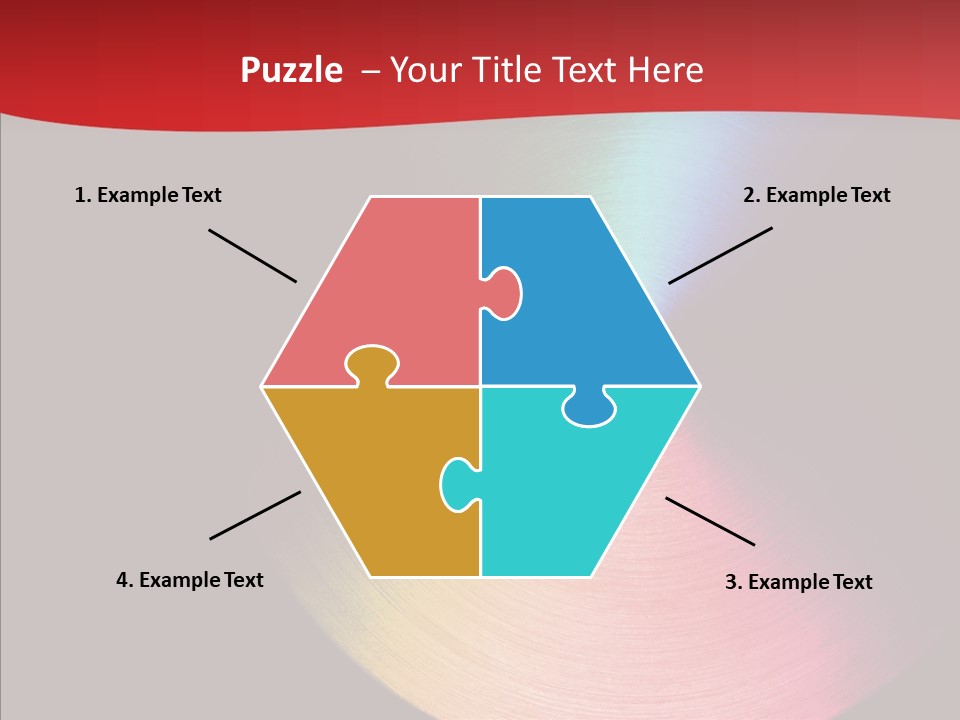 Puzzle – Your Title Text Here

1. Example Text

2. Example Text

4. Example Text

3. Example Text